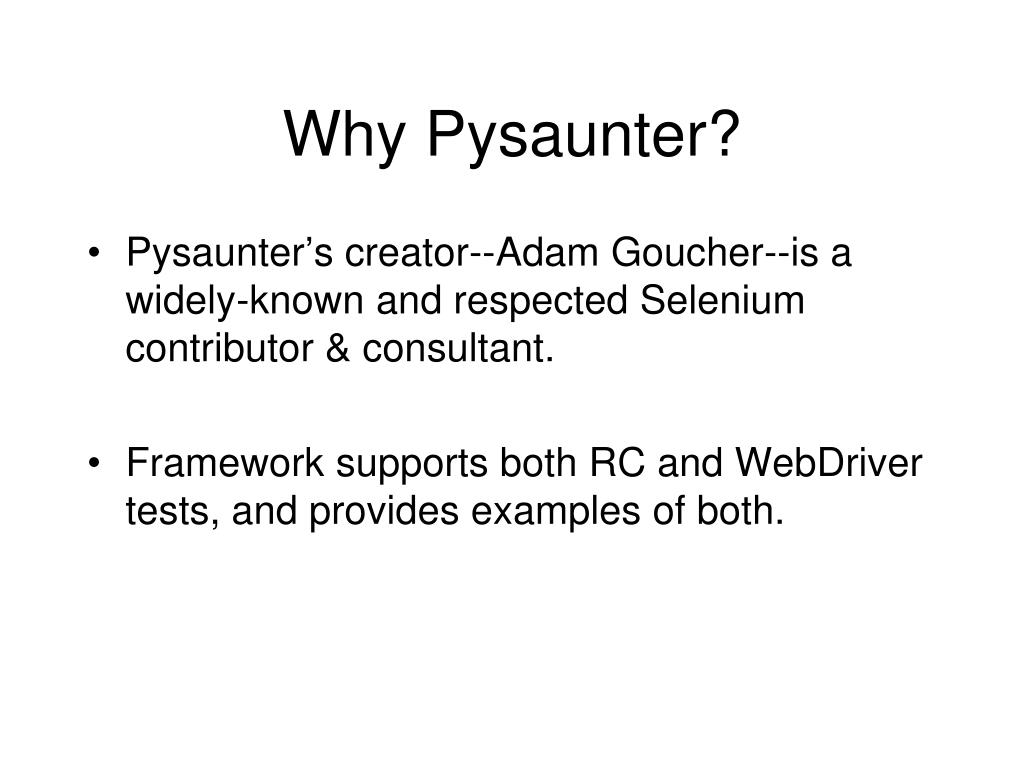 Why Pysaunter?

• Pysaunter’s creator--Adam Goucher--is a widely-known and respected Selenium contributor & consultant.

• Framework supports both RC and WebDriver tests, and provides examples of both.